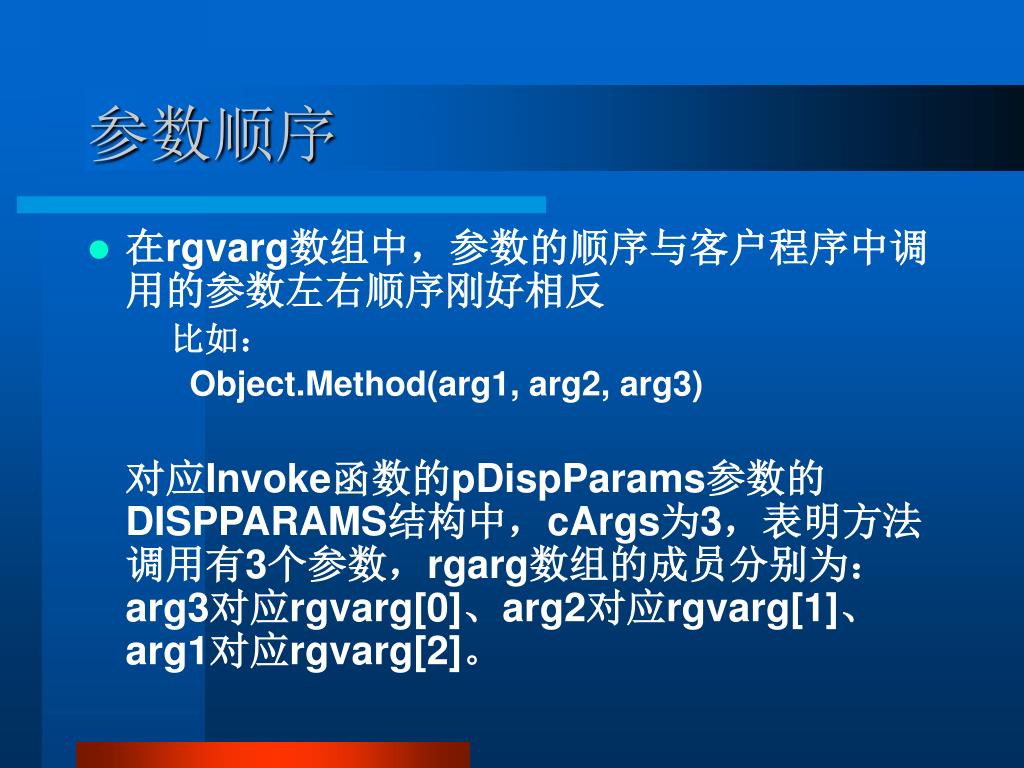 参数顺序

在rgvarg数组中，参数的顺序与客户程序中调用的参数左右顺序刚好相反

比如：

Object.Method(arg1, arg2, arg3)

对应Invoke函数的pDispParams参数的DISPPARAMS结构中，cArgs为3，表明方法调用有3个参数，rgarg数组的成员分别为：arg3对应rgvarg[0]、arg2对应rgvarg[1]、arg1对应rgvarg[2]。